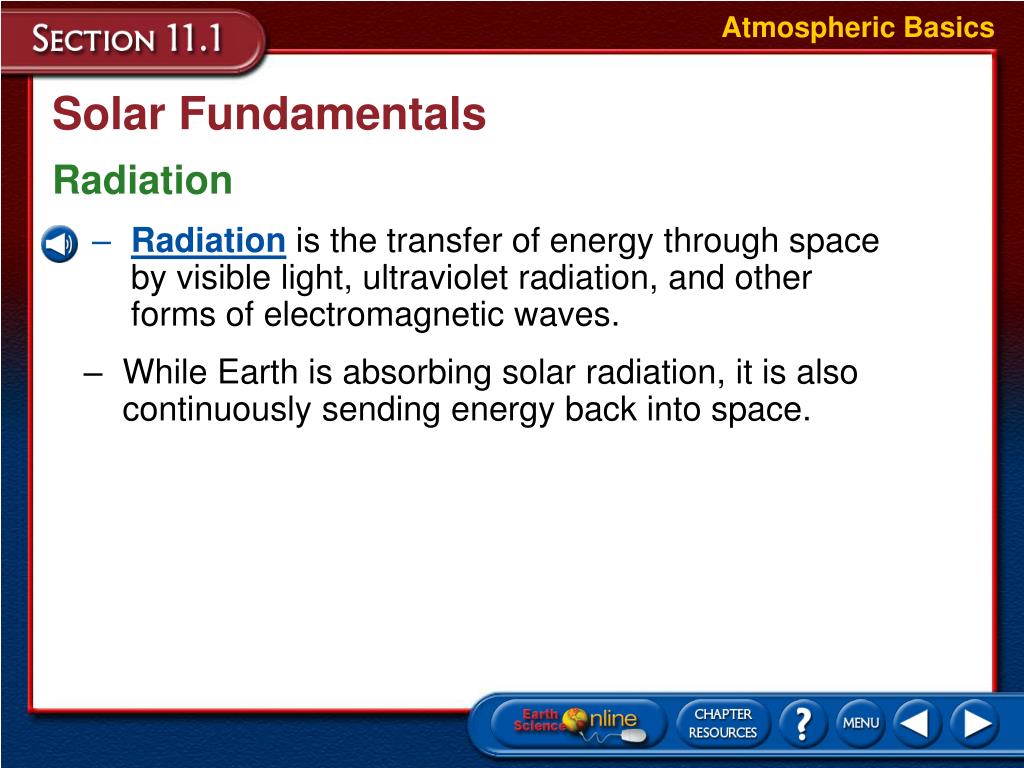 SECTION 11.1

Atmospheric Basics

Solar Fundamentals

Radiation

– Radiation is the transfer of energy through space by visible light, ultraviolet radiation, and other forms of electromagnetic waves.

– While Earth is absorbing solar radiation, it is also continuously sending energy back into space.

Earth Science Online

CHAPTER RESOURCES

?

MENU